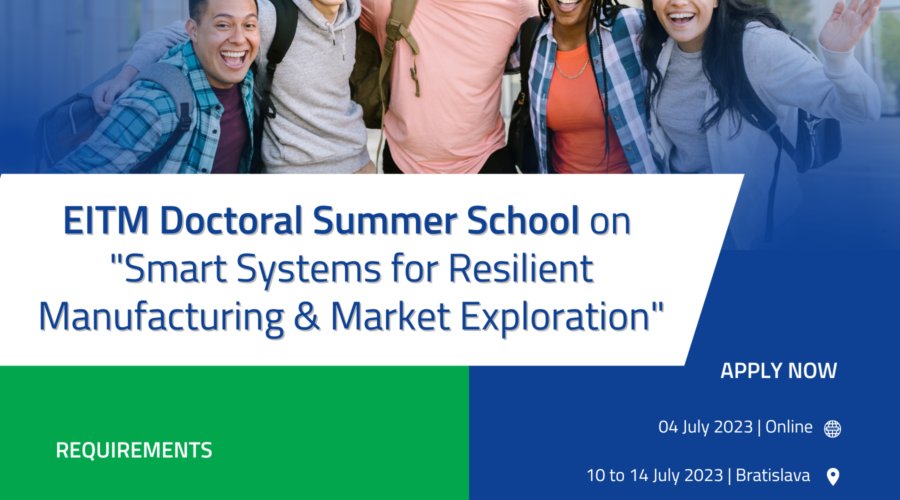 EITM Doctoral Summer School on "Smart Systems for Resilient Manufacturing & Market Exploration"

APPLY NOW

REQUIREMENTS

04 July 2023 | Online

10 to 14 July 2023 | Bratislava